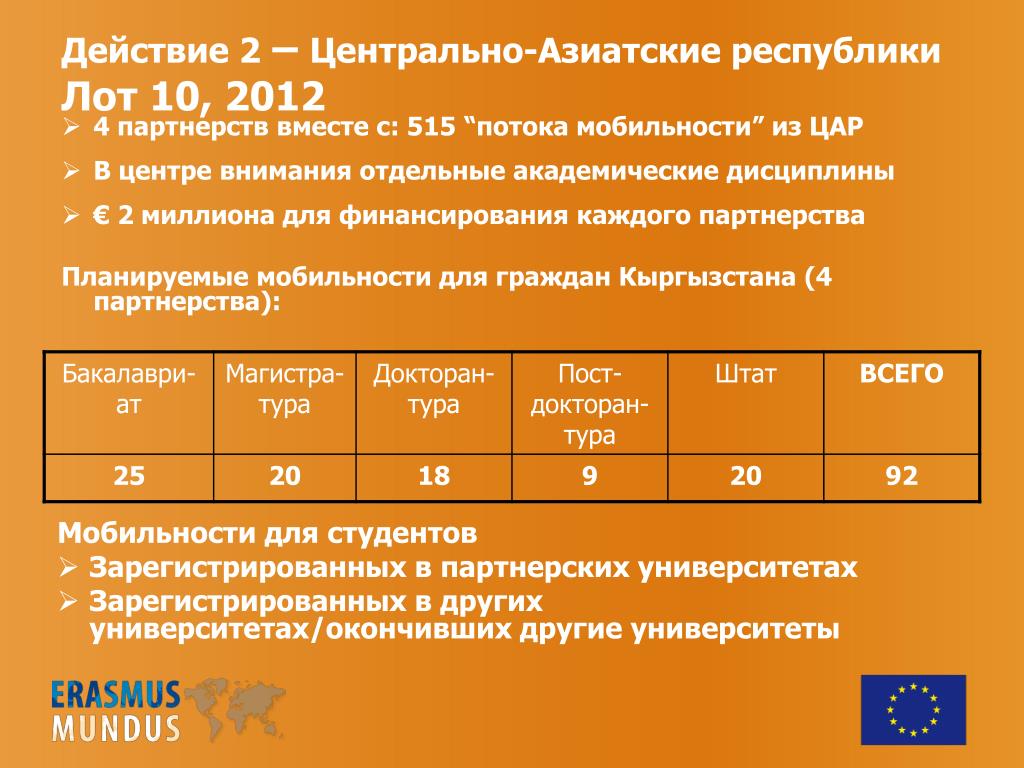 Действие 2 – Центрально-Азиатские республики
Лот 10, 2012

➢ 4 партнерств вместе с: 515 “потока мобильности” из ЦАР
➢ В центре внимания отдельные академические дисциплины
➢ € 2 миллиона для финансирования каждого партнерства

Планируемые мобильности для граждан Кыргызстана (4 партнерства):

| Бакалавриат | Магистратура | Докторантура | Пост-докторантура | Штат | ВСЕГО |
|---|---|---|---|---|---|
| 25 | 20 | 18 | 9 | 20 | 92 |

Мобильности для студентов
➢ Зарегистрированных в партнерских университетах
➢ Зарегистрированных в других университетах/окончивших другие университеты

ERASMUS MUNDUS